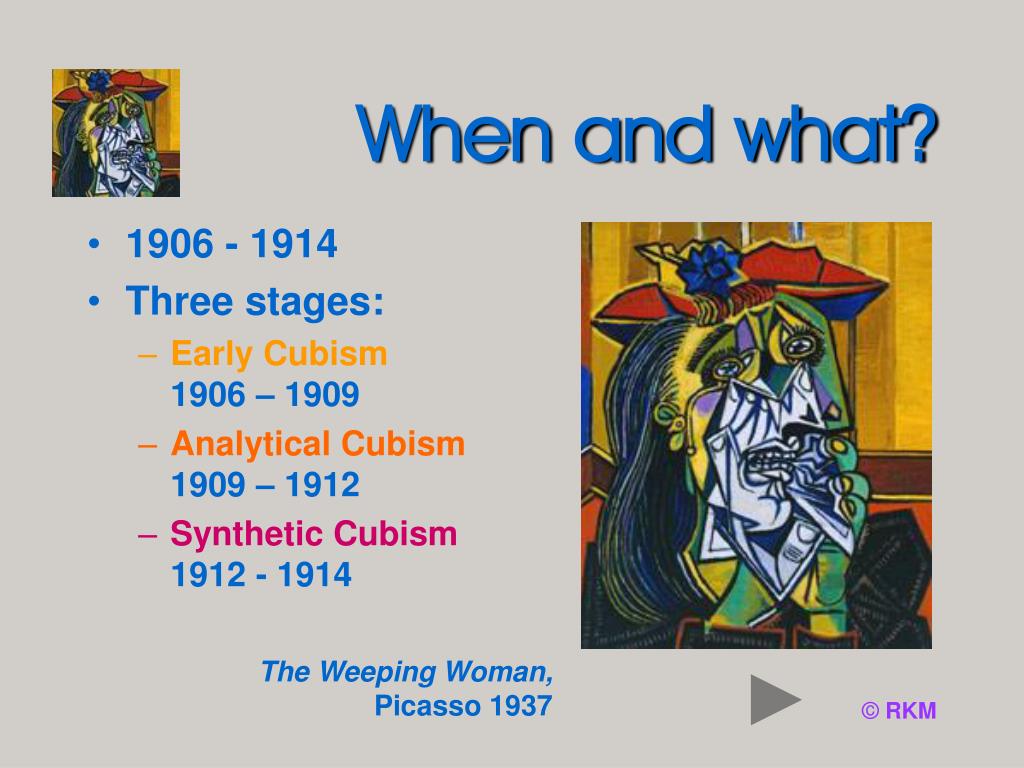 When and what?

• 1906 - 1914
• Three stages:
– Early Cubism
1906 – 1909
– Analytical Cubism
1909 – 1912
– Synthetic Cubism
1912 - 1914

The Weeping Woman,
Picasso 1937

© RKM